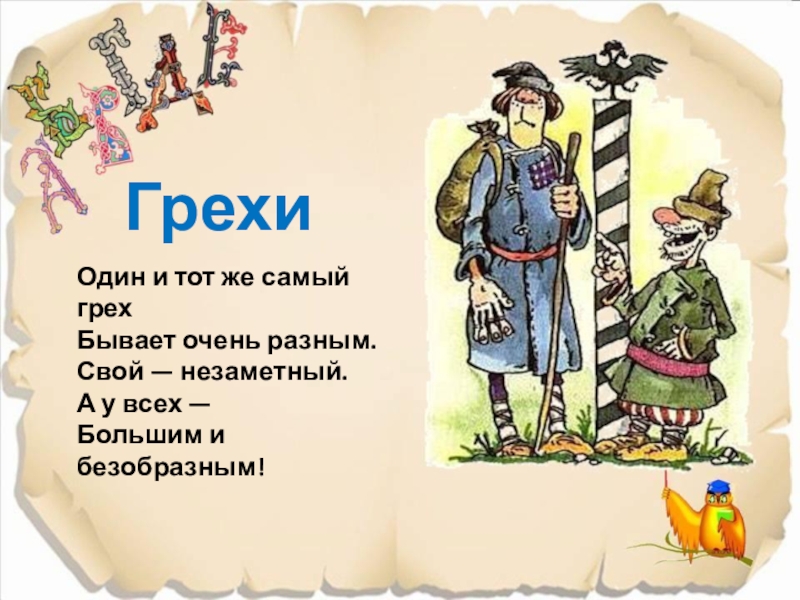 Грехи

Один и тот же самый грех
Бывает очень разным.
Свой — незаметный.
А у всех —
Большим и безобразным!